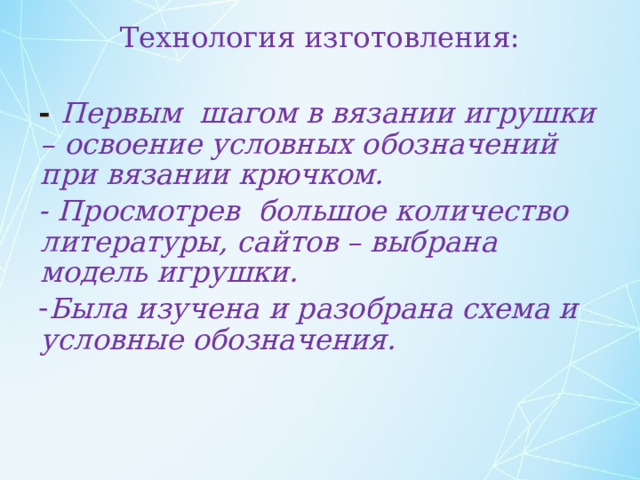 Технология изготовления:

- Первым шагом в вязании игрушки – освоение условных обозначений при вязании крючком.

- Просмотрев большое количество литературы, сайтов – выбрана модель игрушки.

-Была изучена и разобрана схема и условные обозначения.